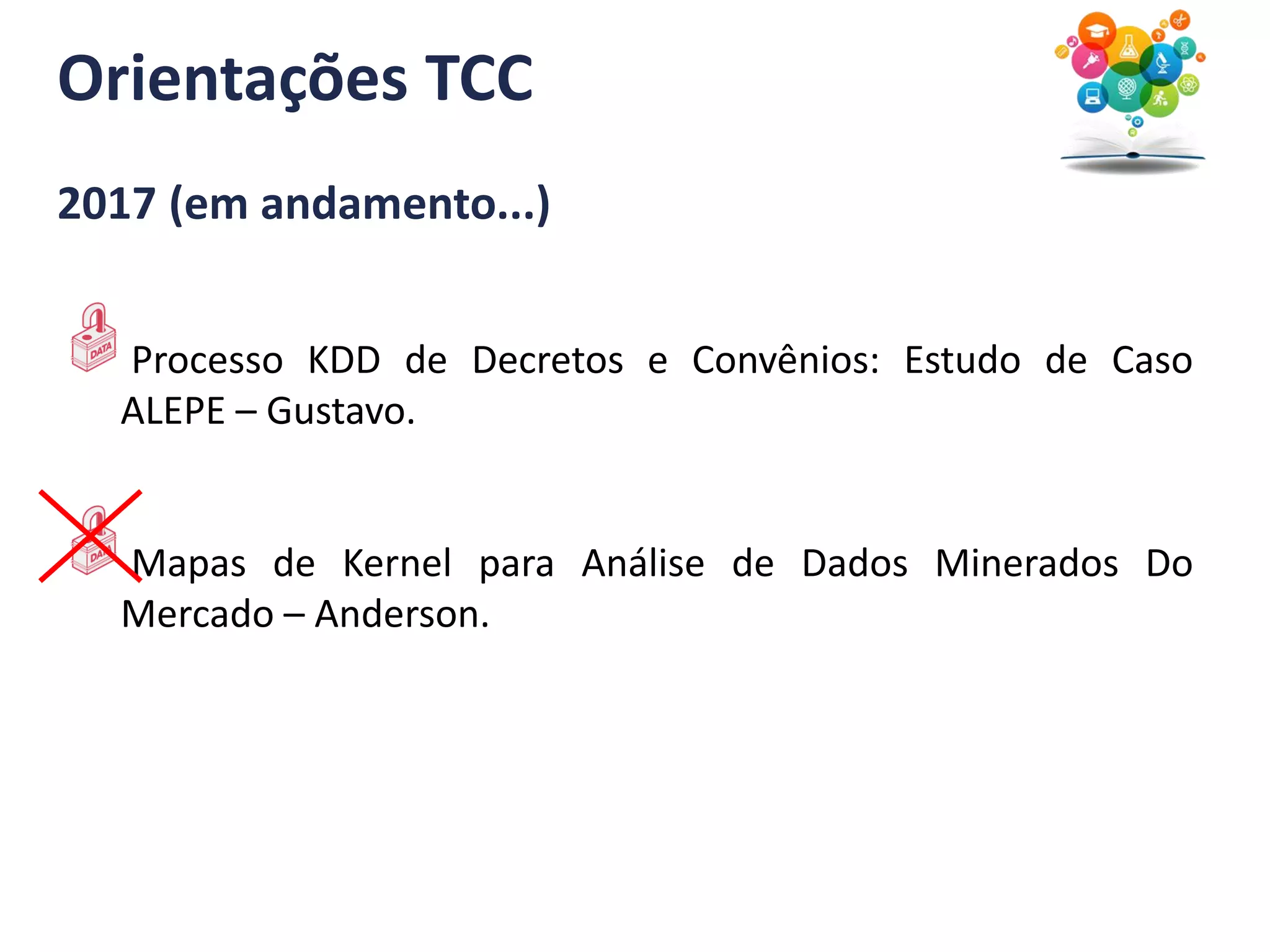 Orientações TCC

2017 (em andamento...)

DATA Processo KDD de Decretos e Convênios: Estudo de Caso ALEPE – Gustavo.

DATA Mapas de Kernel para Análise de Dados Minerados Do Mercado – Anderson.